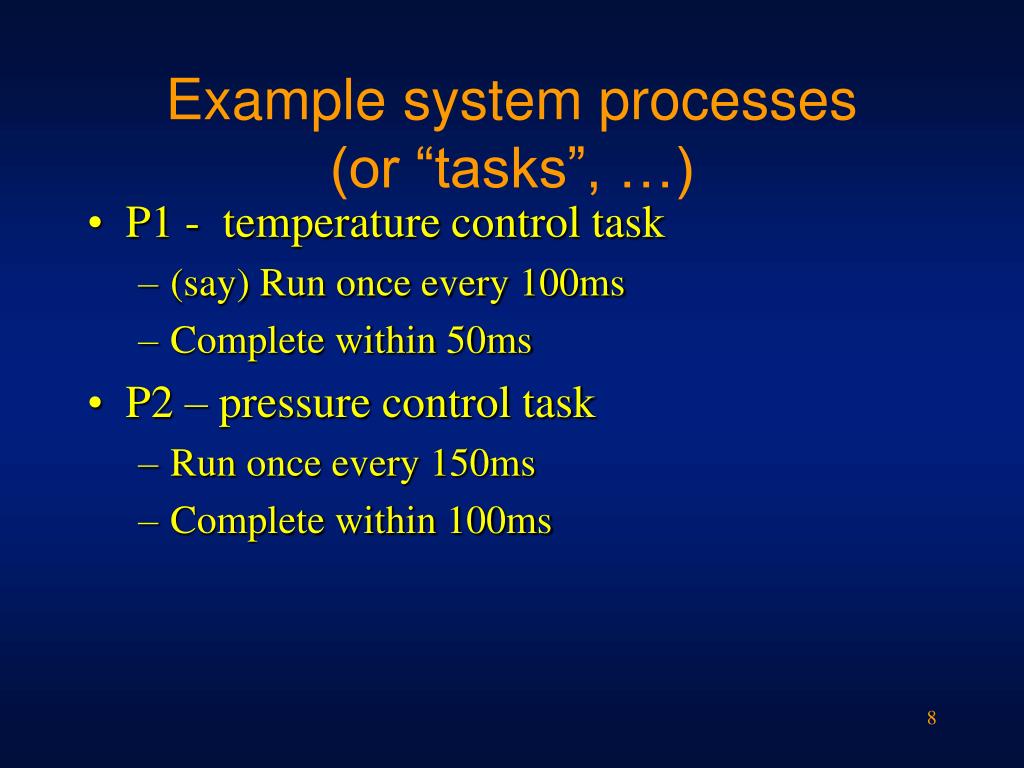 Example system processes (or “tasks”, …)

• P1 - temperature control task
– (say) Run once every 100ms
– Complete within 50ms
• P2 – pressure control task
– Run once every 150ms
– Complete within 100ms

8